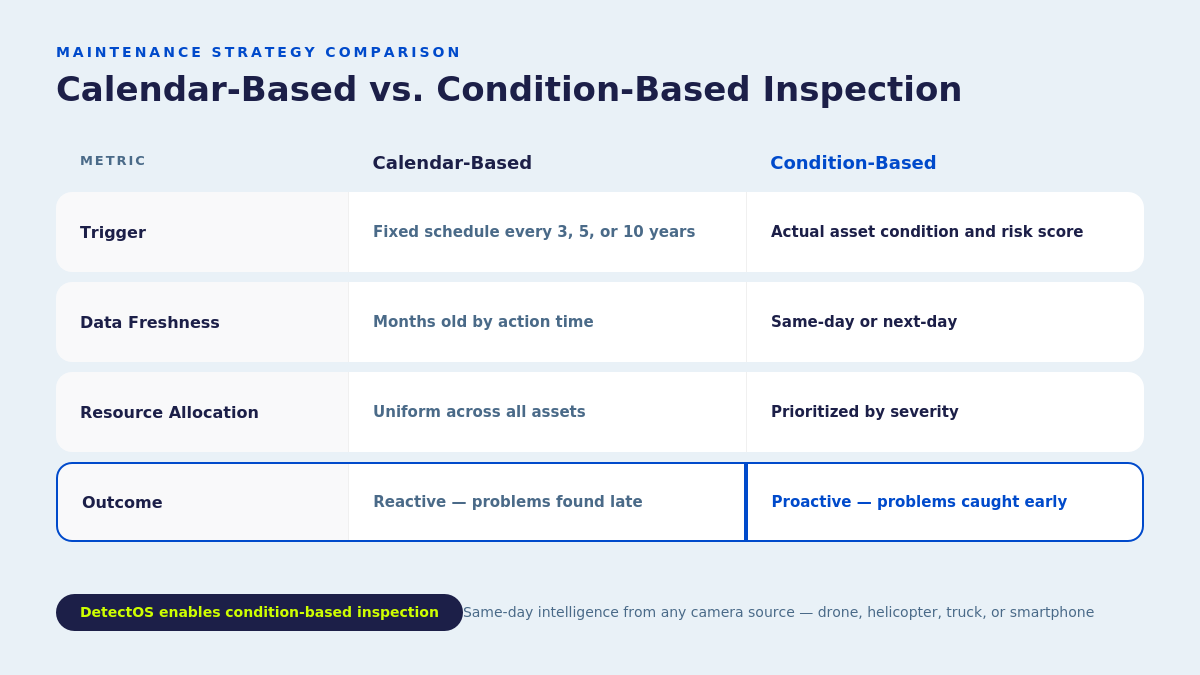 MAINTENANCE STRATEGY COMPARISON

Calendar-Based vs. Condition-Based Inspection

| METRIC | Calendar-Based | Condition-Based |
|---|---|---|
| Trigger | Fixed schedule every 3, 5, or 10 years | Actual asset condition and risk score |
| Data Freshness | Months old by action time | Same-day or next-day |
| Resource Allocation | Uniform across all assets | Prioritized by severity |
| Outcome | Reactive — problems found late | Proactive — problems caught early |

DetectOS enables condition-based inspection

Same-day intelligence from any camera source — drone, helicopter, truck, or smartphone